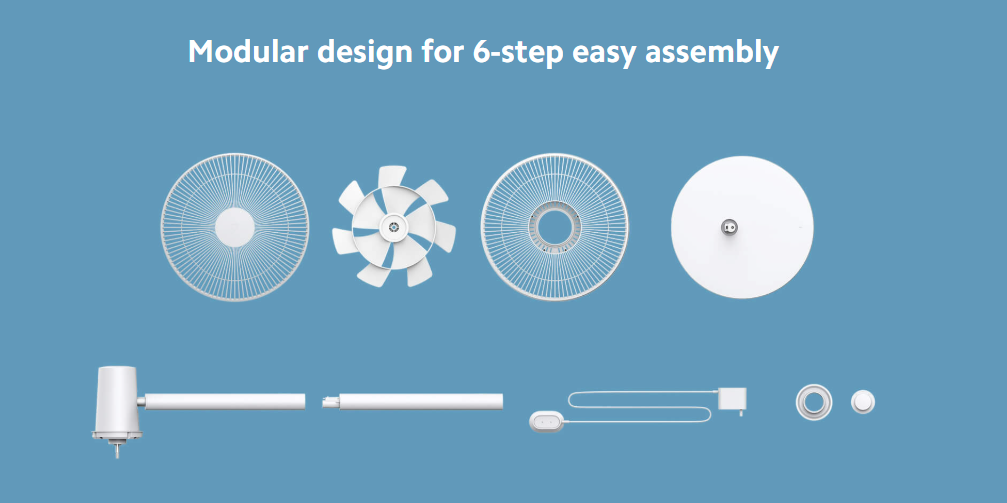 Modular design for 6-step easy assembly